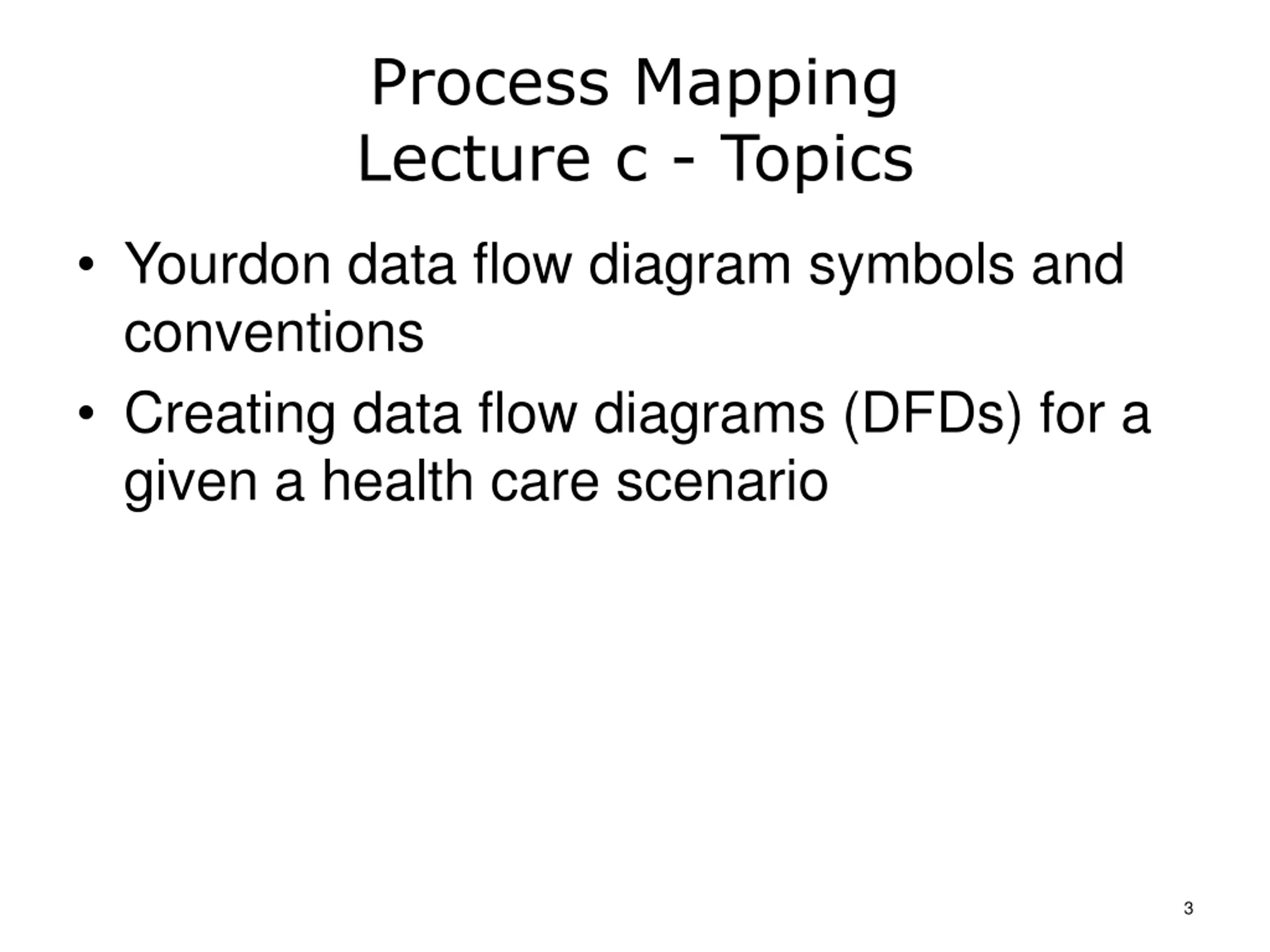 Process Mapping
Lecture c - Topics

• Yourdon data flow diagram symbols and conventions
• Creating data flow diagrams (DFDs) for a given a health care scenario

3